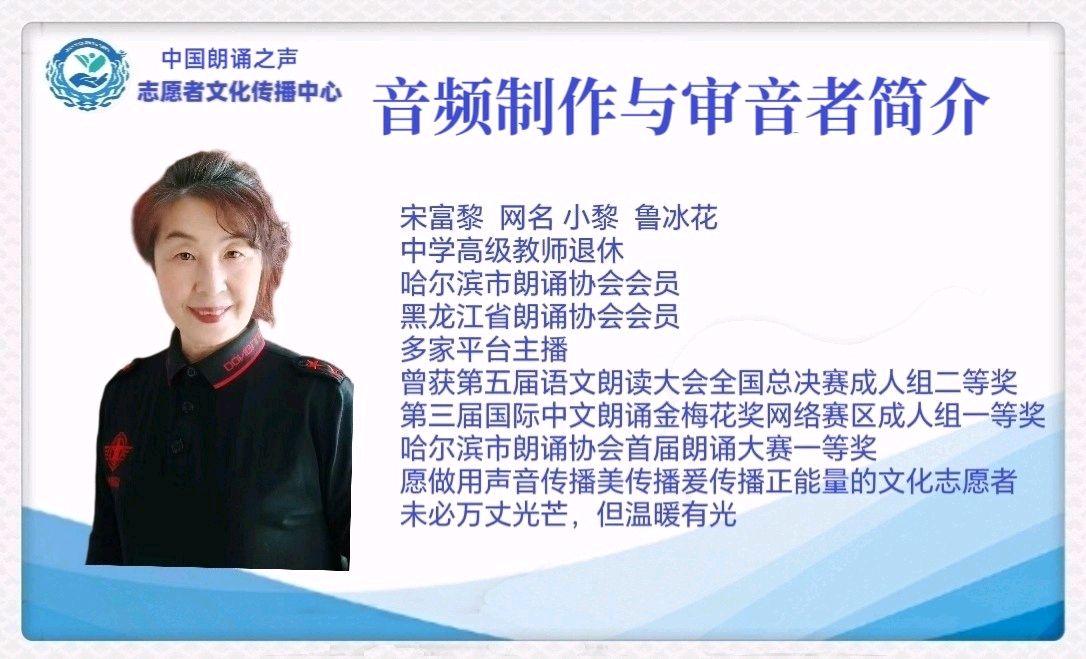 中国朗诵之声
志愿者文化传播中心

音频制作与审音者简介

宋富黎 网名 小黎 鲁冰花
中学高级教师退休
哈尔滨市朗诵协会会员
黑龙江省朗诵协会会员
多家平台主播
曾获第五届语文朗读大会全国总决赛成人组二等奖
第三届国际中文朗诵金梅花奖网络赛区成人组一等奖
哈尔滨市朗诵协会首届朗诵大赛一等奖
愿做用声音传播美传播爱传播正能量的文化志愿者
未必万丈光芒，但温暖有光